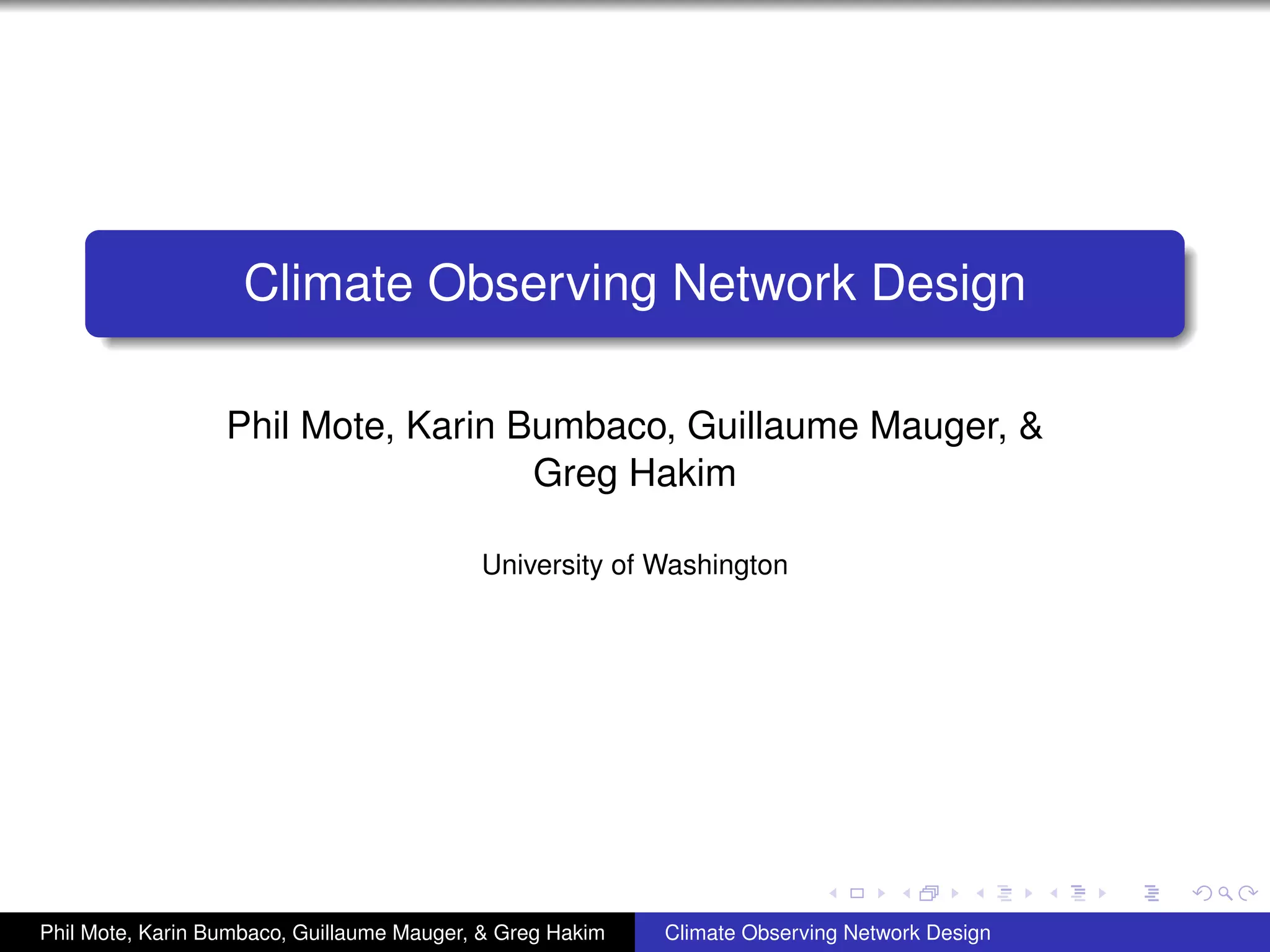 Climate Observing Network Design

Phil Mote, Karin Bumbaco, Guillaume Mauger, & Greg Hakim

University of Washington

Phil Mote, Karin Bumbaco, Guillaume Mauger, & Greg Hakim Climate Observing Network Design